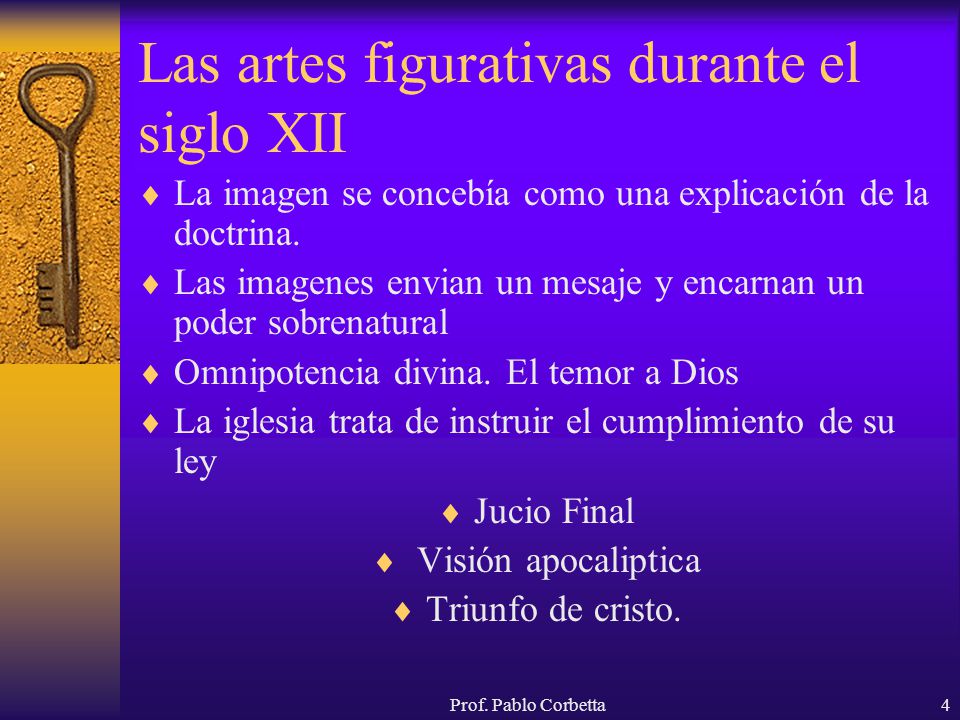 Las artes figurativas durante el siglo XII

♦ La imagen se concebía como una explicación de la doctrina.
♦ Las imagenes envian un mesaje y encarnan un poder sobrenatural
♦ Omnipotencia divina. El temor a Dios
♦ La iglesia trata de instruir el cumplimiento de su ley

♦ Jucio Final
♦ Visión apocaliptica
♦ Triunfo de cristo.

Prof. Pablo Corbetta

4